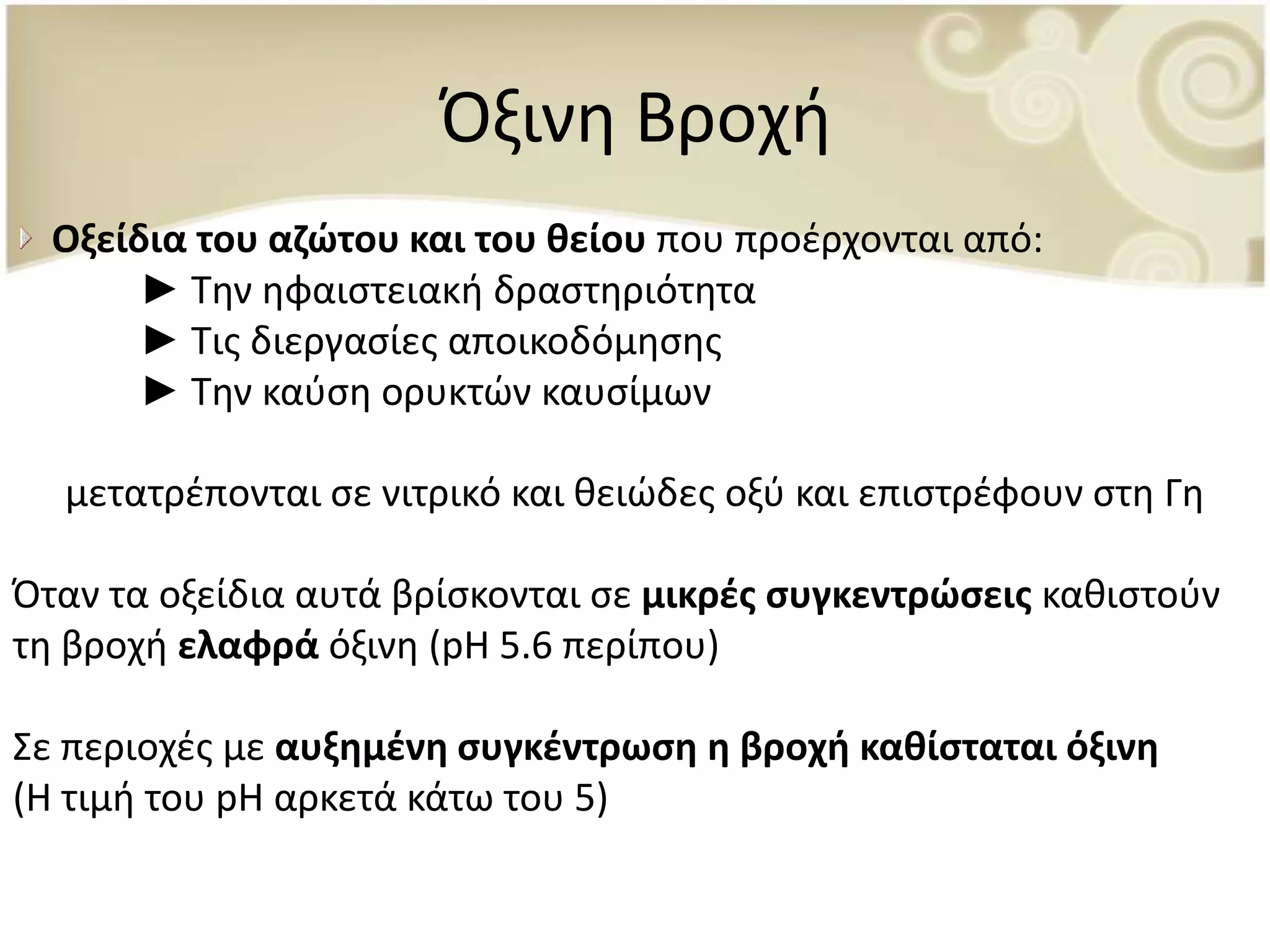 Όξινη Βροχή

Οξείδια του αζώτου και του θείου που προέρχονται από:
► Την ηφαιστειακή δραστηριότητα
► Τις διεργασίες αποικοδόμησης
► Την καύση ορυκτών καυσίμων

μετατρέπονται σε νιτρικό και θειώδες οξύ και επιστρέφουν στη Γη

Όταν τα οξείδια αυτά βρίσκονται σε μικρές συγκεντρώσεις καθιστούν τη βροχή ελαφρά όξινη (pH 5.6 περίπου)

Σε περιοχές με αυξημένη συγκέντρωση η βροχή καθίσταται όξινη (Η τιμή του pH αρκετά κάτω του 5)